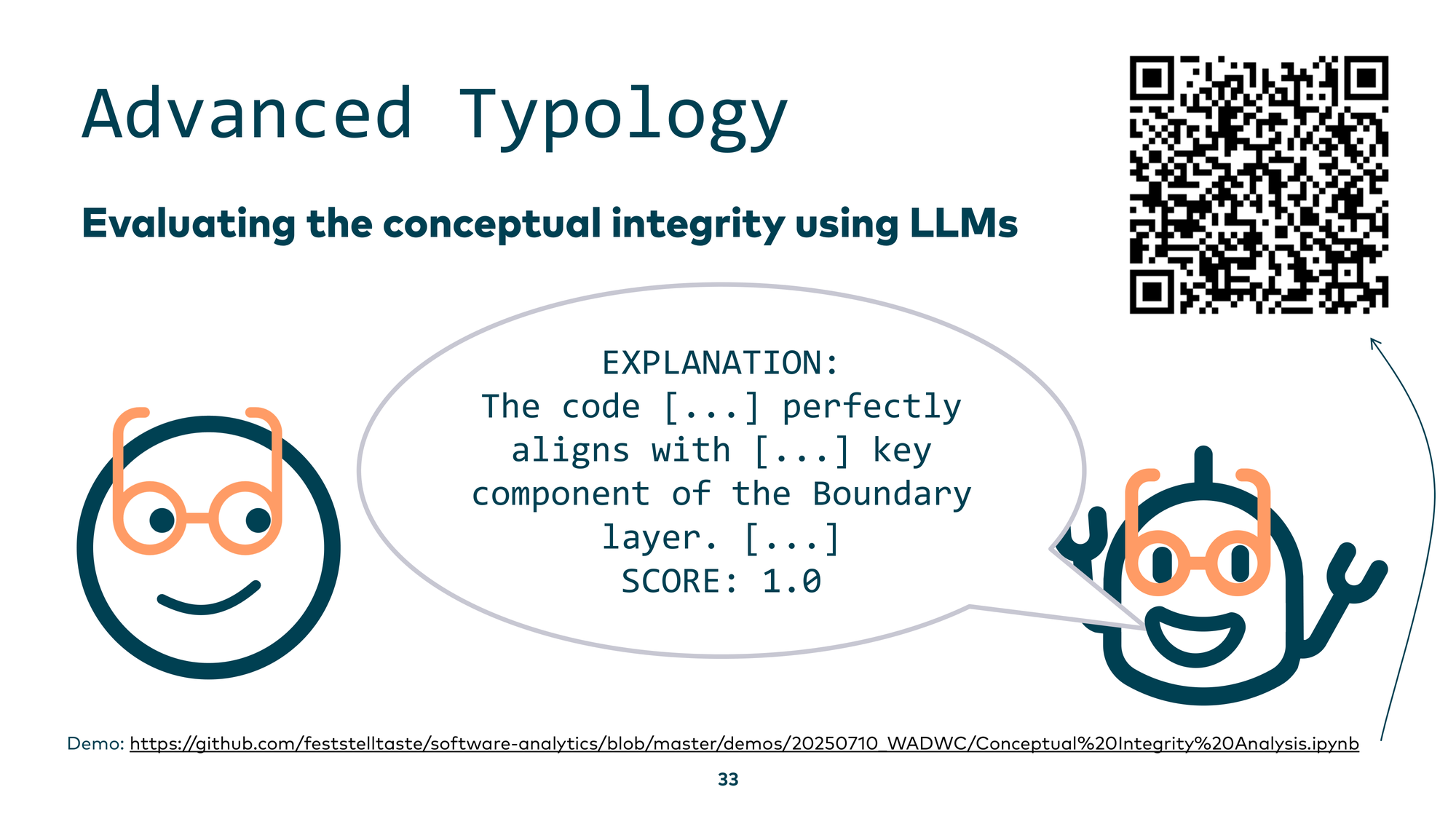 Advanced Typology

Evaluating the conceptual integrity using LLMs

EXPLANATION:
The code [...] perfectly aligns with [...] key component of the Boundary layer. [...]
SCORE: 1.0

Demo: https://github.com/feststelltaste/software-analytics/blob/master/demos/20250710_WADWC/Conceptual%20Integrity%20Analysis.ipynb

33